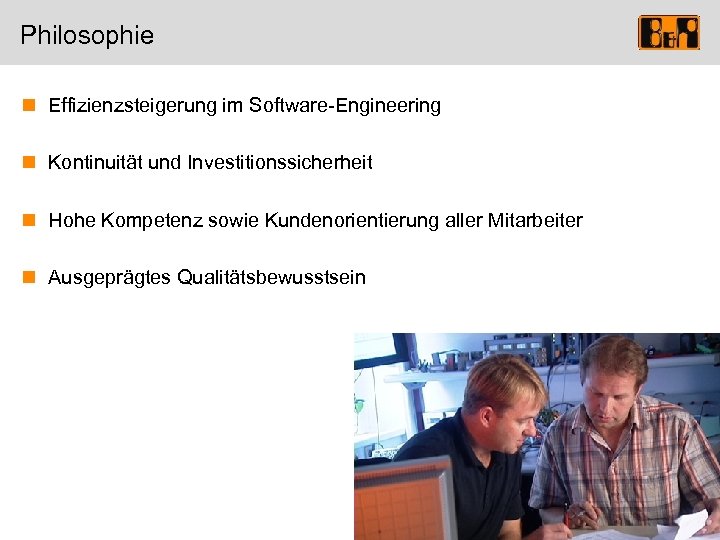 Philosophie

B&R

Effizienzsteigerung im Software-Engineering

Kontinuität und Investitionssicherheit

Hohe Kompetenz sowie Kundenorientierung aller Mitarbeiter

Ausgeprägtes Qualitätsbewusstsein